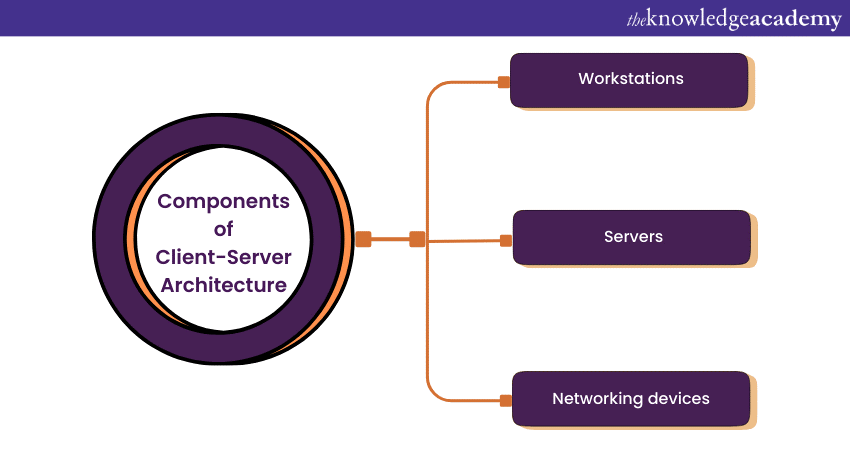 theknowledgeacademy

Components of Client-Server Architecture

Workstations

Servers

Networking devices